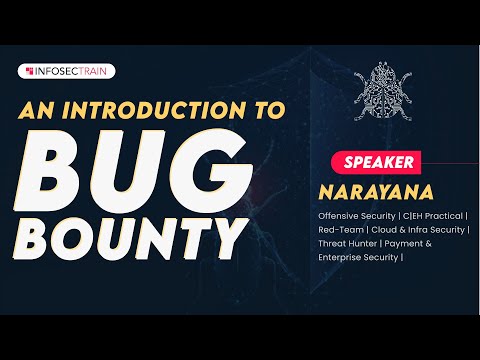 INFOSECTRAIN

AN INTRODUCTION TO
BUG
BOUNTY

SPEAKER
NARAYANA

Offensive Security | C|EH Practical | Red-Team | Cloud & Infra Security | Threat Hunter | Payment & Enterprise Security |